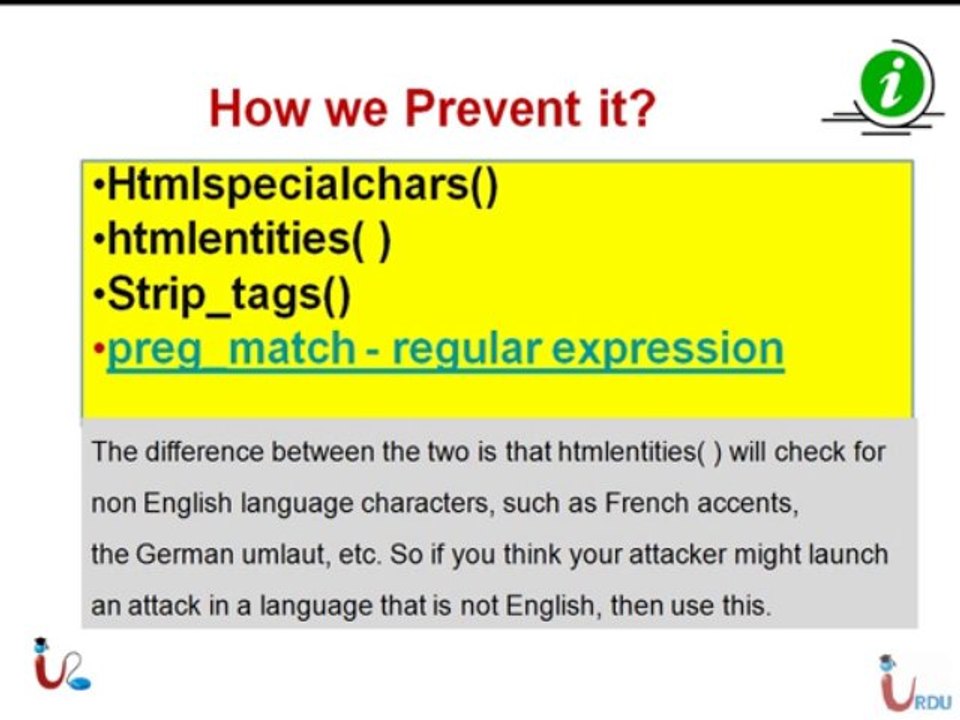 How we Prevent it?

i

•Htmlspecialchars()
•htmlentities( )
•Strip_tags()
•preg_match - regular expression

The difference between the two is that htmlentities( ) will check for non English language characters, such as French accents, the German umlaut, etc. So if you think your attacker might launch an attack in a language that is not English, then use this.

URDU